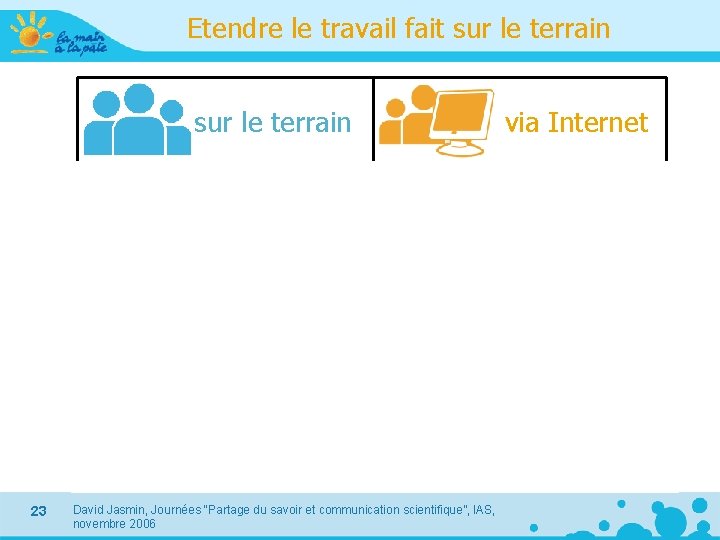 la main à la pâte

Etendre le travail fait sur le terrain

| sur le terrain | via Internet |
|---|---|

23

David Jasmin, Journées "Partage du savoir et communication scientifique", IAS, novembre 2006